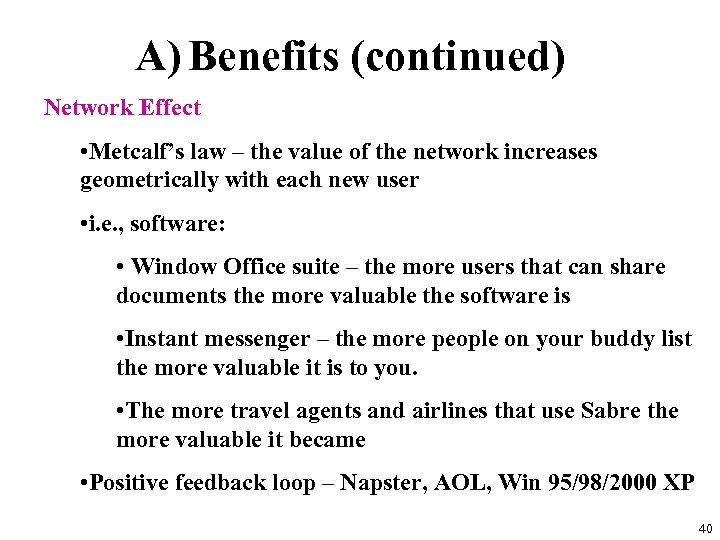 A) Benefits (continued)

Network Effect

•Metcalf's law – the value of the network increases geometrically with each new user

•i.e., software:

• Window Office suite – the more users that can share documents the more valuable the software is

•Instant messenger – the more people on your buddy list the more valuable it is to you.

•The more travel agents and airlines that use Sabre the more valuable it became

•Positive feedback loop – Napster, AOL, Win 95/98/2000 XP

40